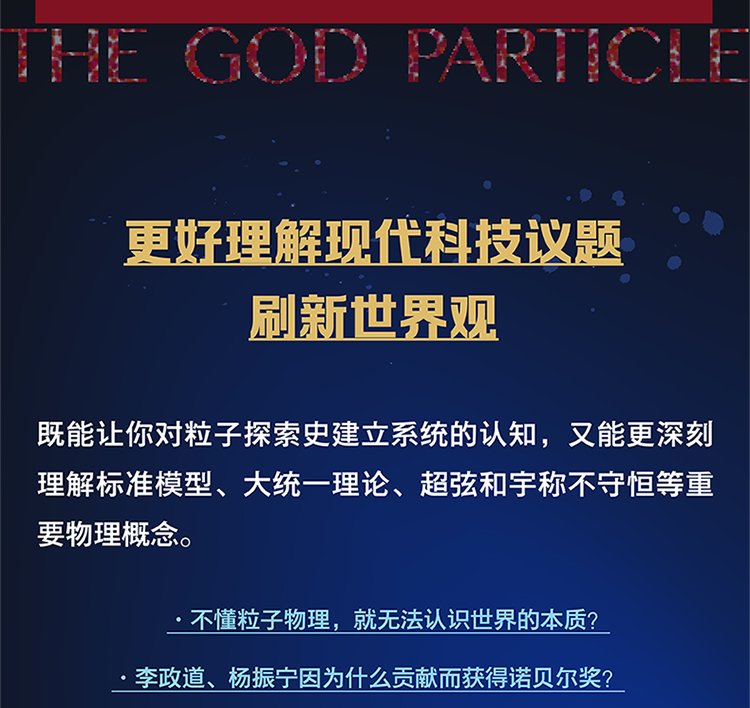 THE GOD PARTICLE

更好理解现代科技议题
刷新世界观

既能让你对粒子探索史建立系统的认知，又能更深刻理解标准模型、大统一理论、超弦和宇称不守恒等重要物理概念。

· 不懂粒子物理，就无法认识世界的本质？

· 李政道、杨振宁因为什么贡献而获得诺贝尔奖？